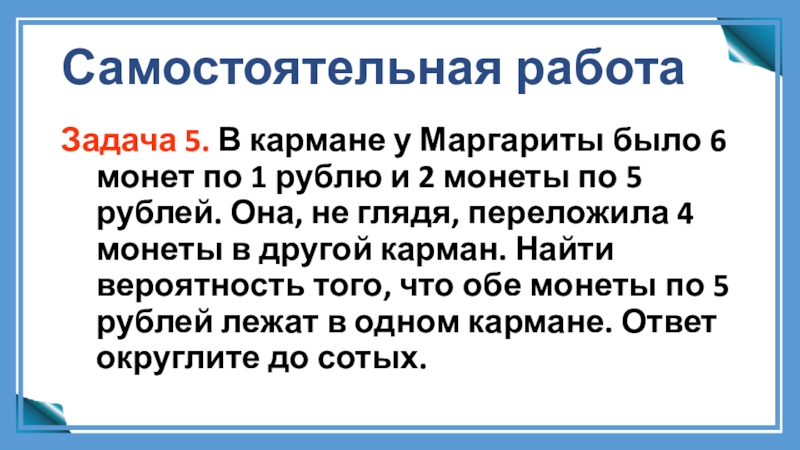 Самостоятельная работа

Задача 5. В кармане у Маргариты было 6 монет по 1 рублю и 2 монеты по 5 рублей. Она, не глядя, переложила 4 монеты в другой карман. Найти вероятность того, что обе монеты по 5 рублей лежат в одном кармане. Ответ округлите до сотых.